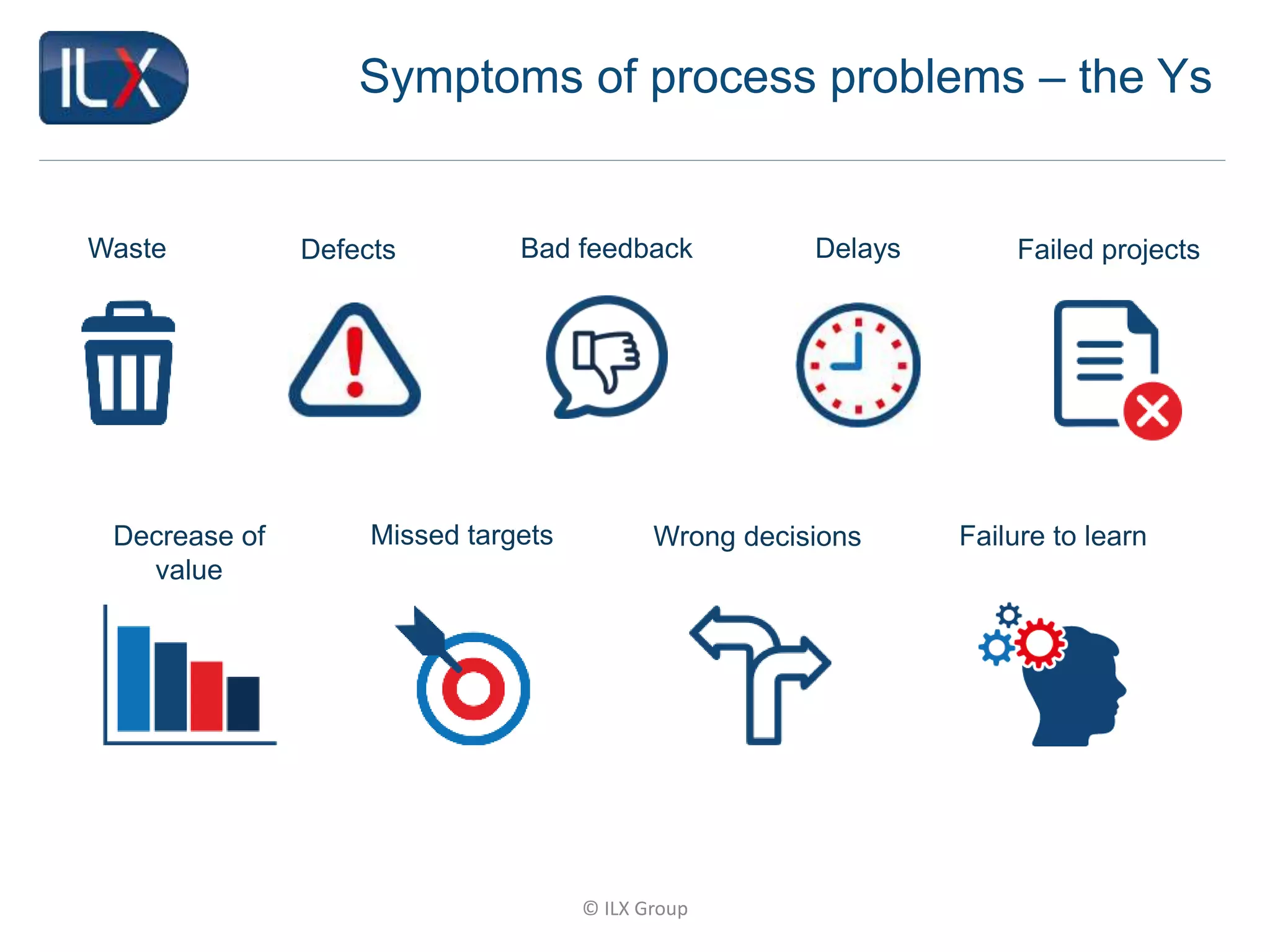 ILX

Symptoms of process problems – the Ys

Waste

Defects

Bad feedback

Delays

Failed projects

Decrease of value

Missed targets

Wrong decisions

Failure to learn

© ILX Group